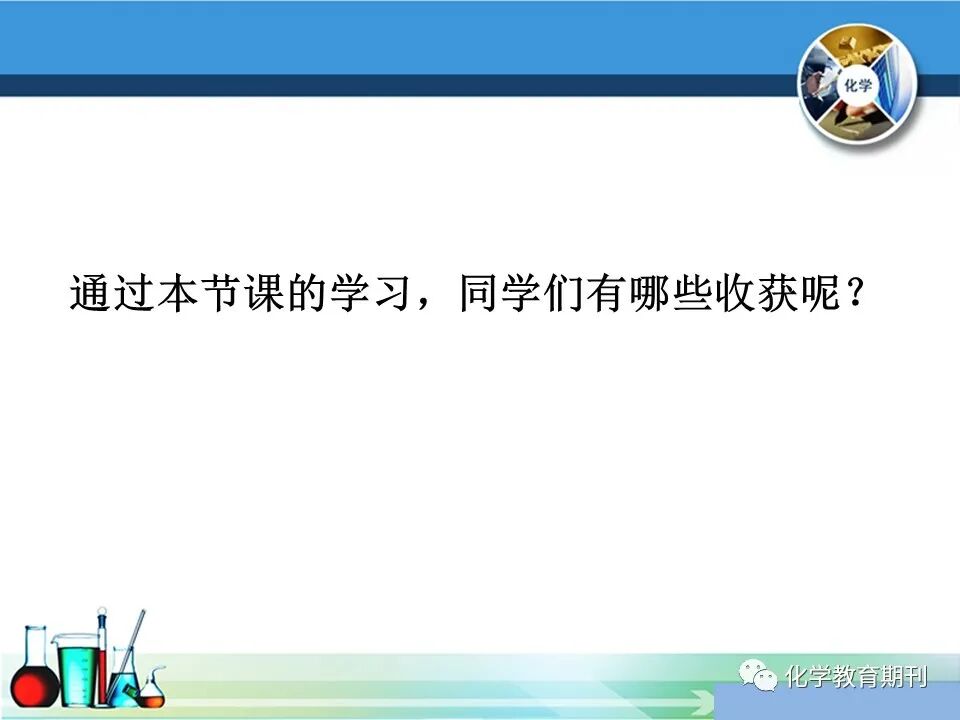 化学

通过本节课的学习，同学们有哪些收获呢？

化学教育期刊